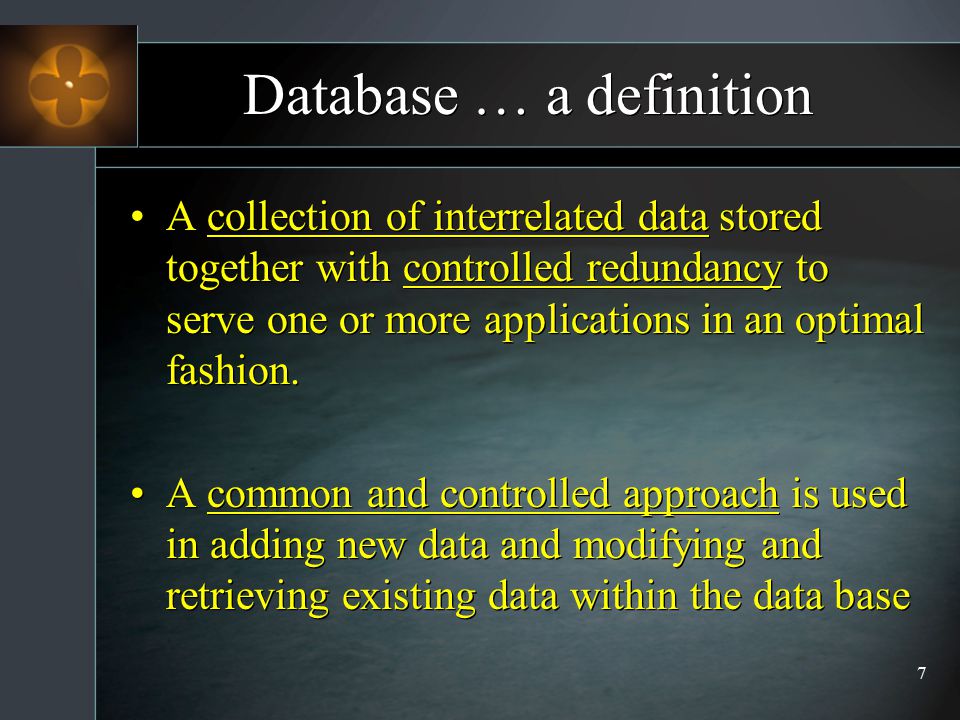 Database … a definition

• A collection of interrelated data stored together with controlled redundancy to serve one or more applications in an optimal fashion.

• A common and controlled approach is used in adding new data and modifying and retrieving existing data within the data base

7